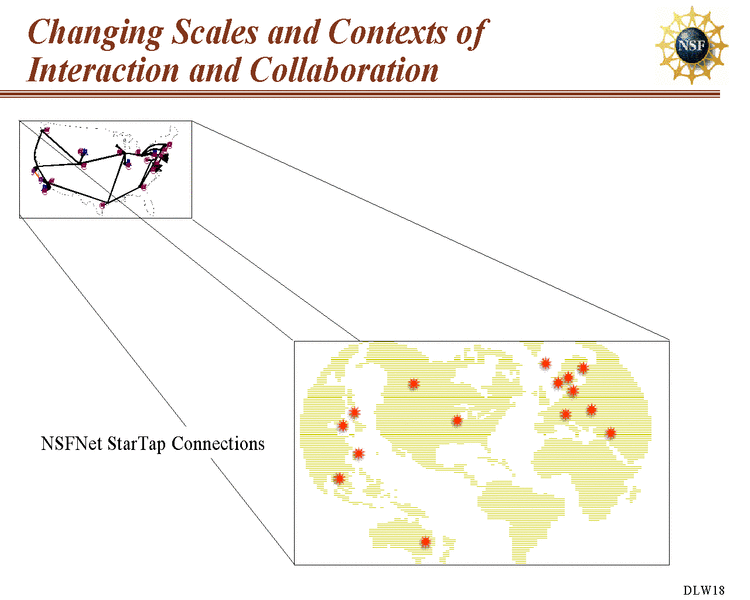 Changing Scales and Contexts of Interaction and Collaboration

NSF

NSFNet StarTap Connections

DLW18